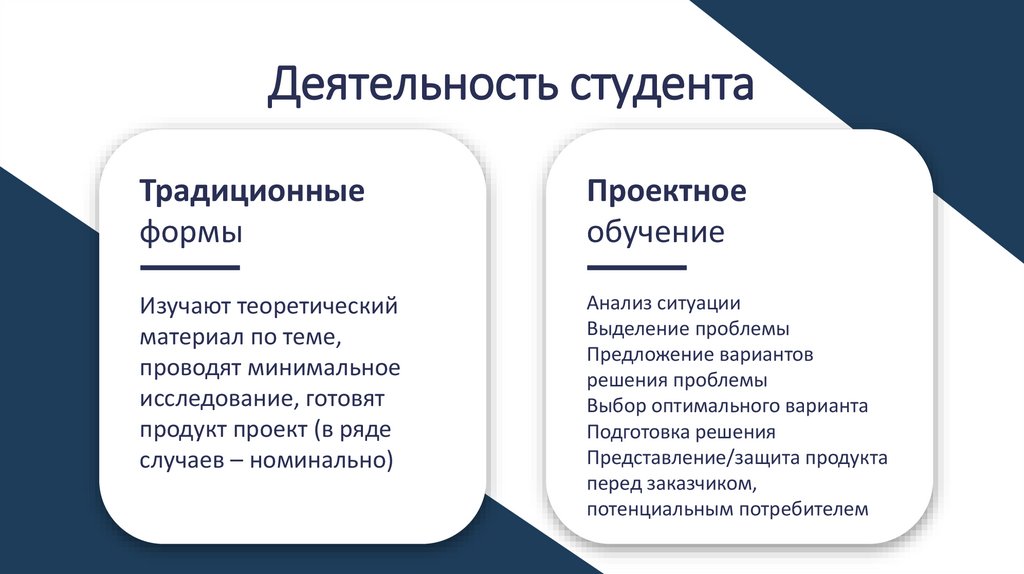 Деятельность студента

Традиционные формы

Изучают теоретический материал по теме, проводят минимальное исследование, готовят продукт проект (в ряде случаев – номинально)

Проектное обучение

Анализ ситуации
Выделение проблемы
Предложение вариантов решения проблемы
Выбор оптимального варианта
Подготовка решения
Представление/защита продукта перед заказчиком, потенциальным потребителем